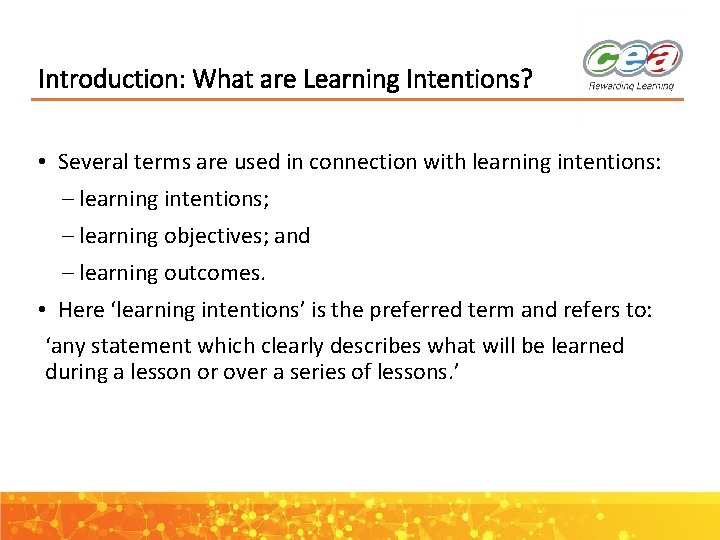 Introduction: What are Learning Intentions?

cea
Rewarding Learning

• Several terms are used in connection with learning intentions:
– learning intentions;
– learning objectives; and
– learning outcomes.
• Here ‘learning intentions’ is the preferred term and refers to:
‘any statement which clearly describes what will be learned during a lesson or over a series of lessons.’